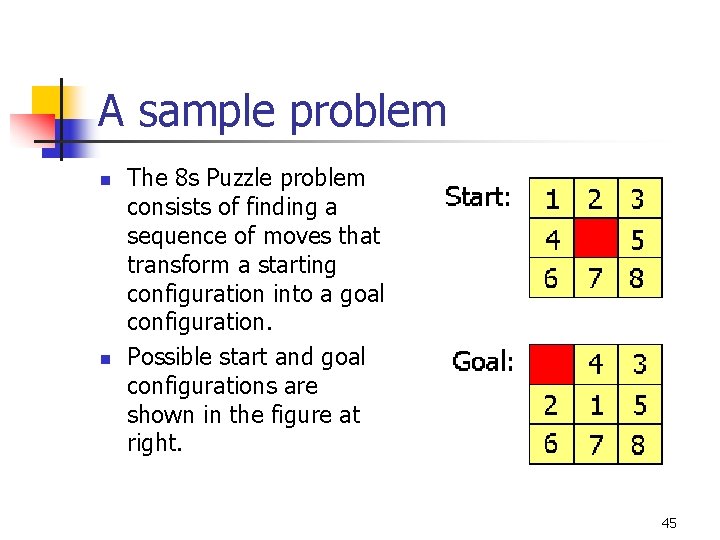 A sample problem

- The 8s Puzzle problem consists of finding a sequence of moves that transform a starting configuration into a goal configuration.
- Possible start and goal configurations are shown in the figure at right.

Start:

| 1 | 2 | 3 |
|---|---|---|
| 4 |  | 5 |
| 6 | 7 | 8 |

Goal:

|  | 4 | 3 |
|---|---|---|
| 2 | 1 | 5 |
| 6 | 7 | 8 |

45